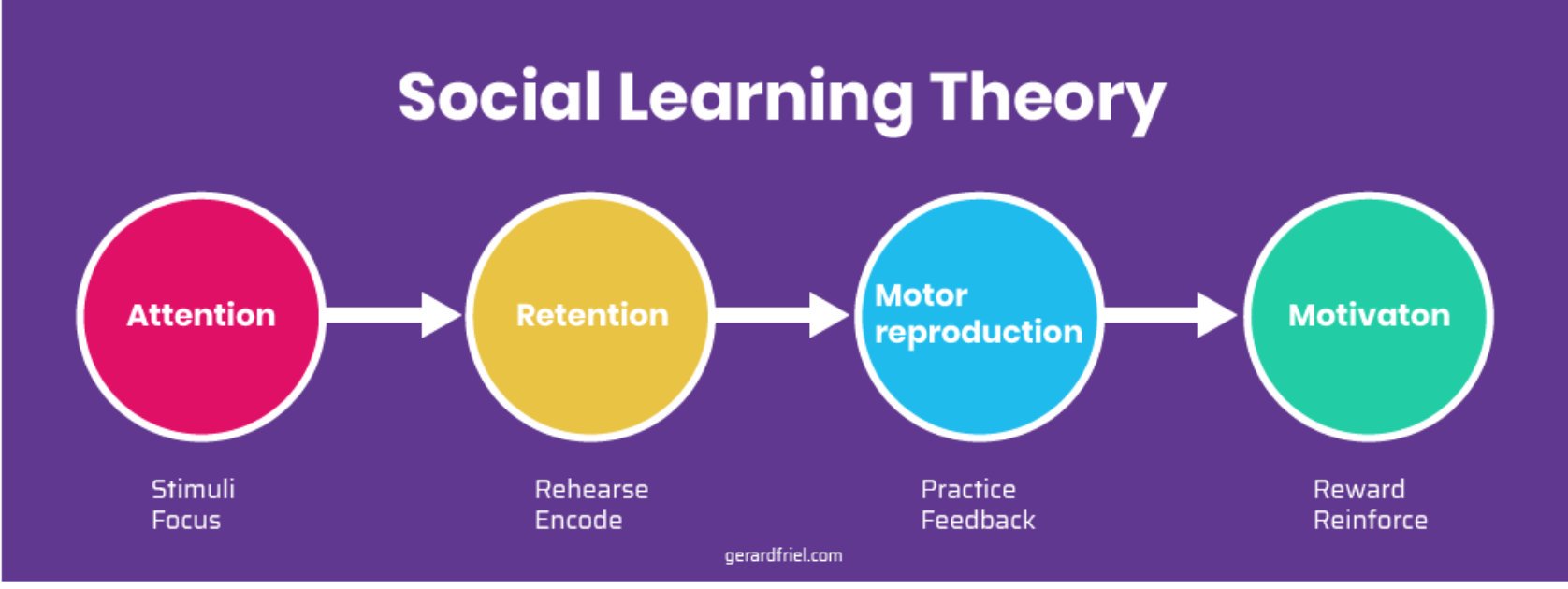 Social Learning Theory

Attention

Retention

Motor reproduction

Motivaton

Stimuli
Focus

Rehearse
Encode

Practice
Feedback

Reward
Reinforce

gerardfriel.com